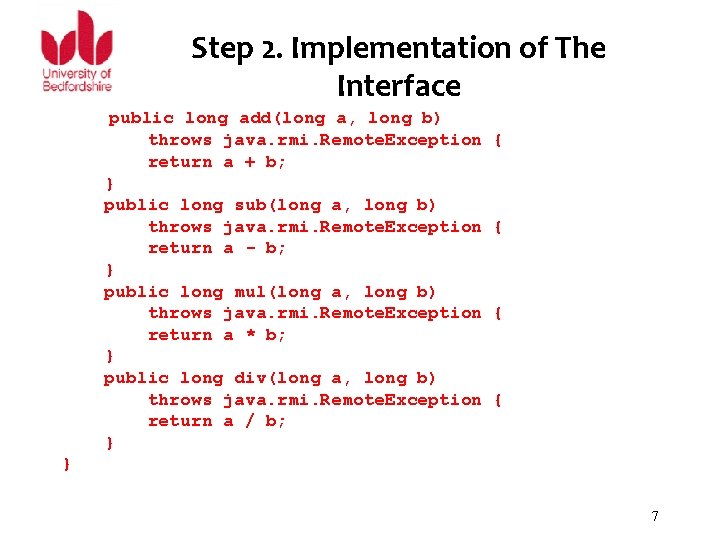 University of Bedfordshire

Step 2. Implementation of The Interface

public long add(long a, long b)
    throws java.rmi.RemoteException {
    return a + b;
}
public long sub(long a, long b)
    throws java.rmi.RemoteException {
    return a - b;
}
public long mul(long a, long b)
    throws java.rmi.RemoteException {
    return a * b;
}
public long div(long a, long b)
    throws java.rmi.RemoteException {
    return a / b;
}
}

7